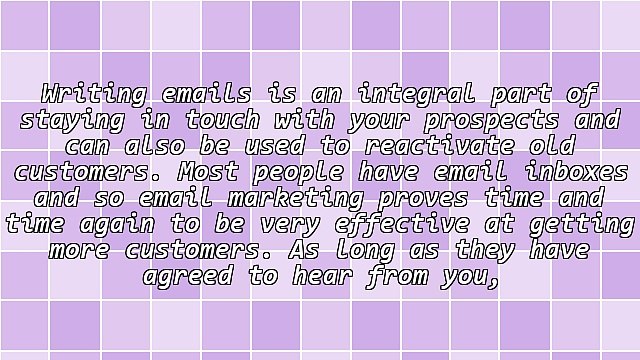 Writing emails is an integral part of staying in touch with your prospects and can also be used to reactivate old customers. Most people have email inboxes and so email marketing proves time and time again to be very effective at getting more customers. As long as they have agreed to hear from you,